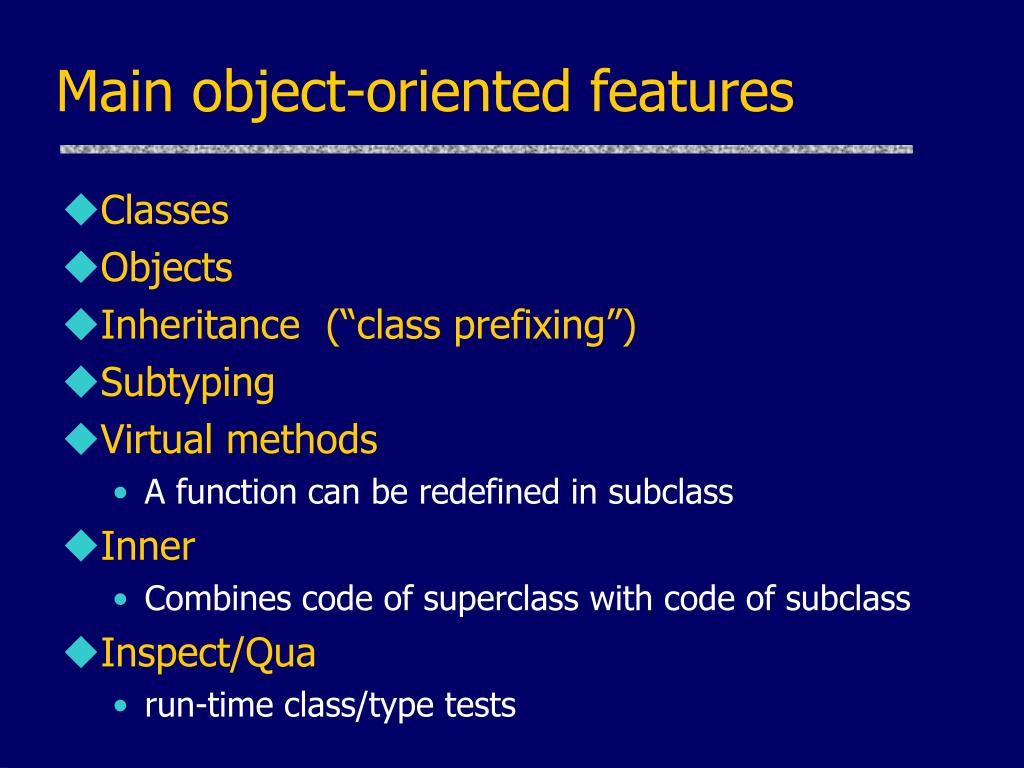 Main object-oriented features

◆Classes
◆Objects
◆Inheritance (“class prefixing”)
◆Subtyping
◆Virtual methods
• A function can be redefined in subclass
◆Inner
• Combines code of superclass with code of subclass
◆Inspect/Qua
• run-time class/type tests